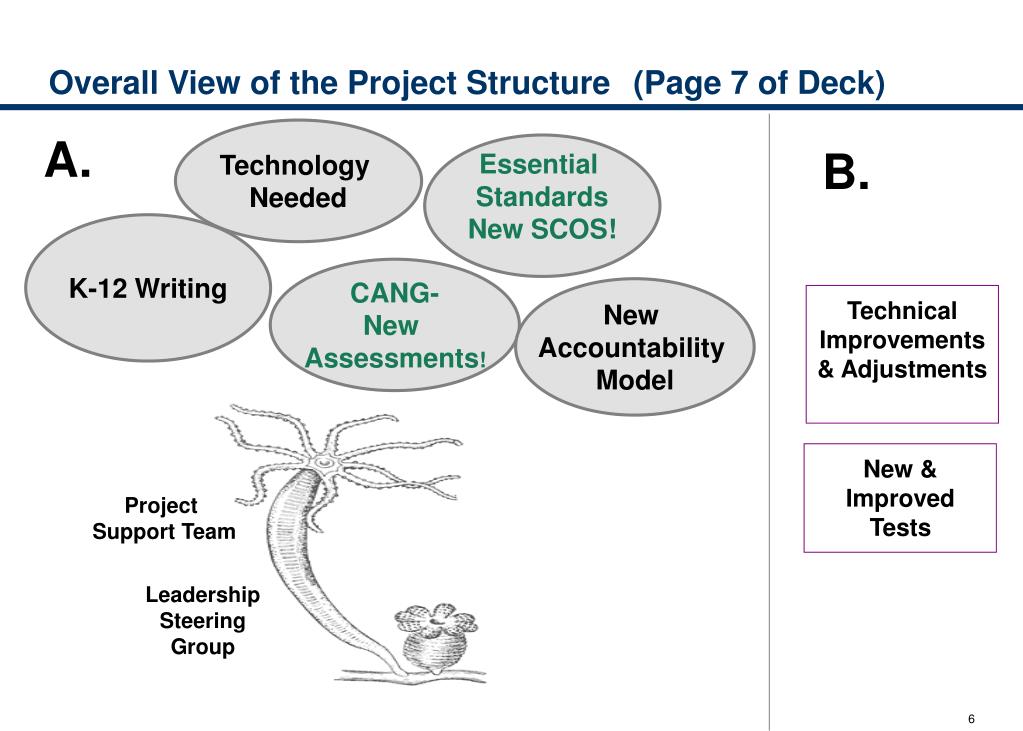 Overall View of the Project Structure (Page 7 of Deck)

A.

Technology Needed

Essential Standards New SCOS!

K-12 Writing

CANG- New Assessments!

New Accountability Model

Project Support Team

Leadership Steering Group

B.

Technical Improvements & Adjustments

New & Improved Tests

6